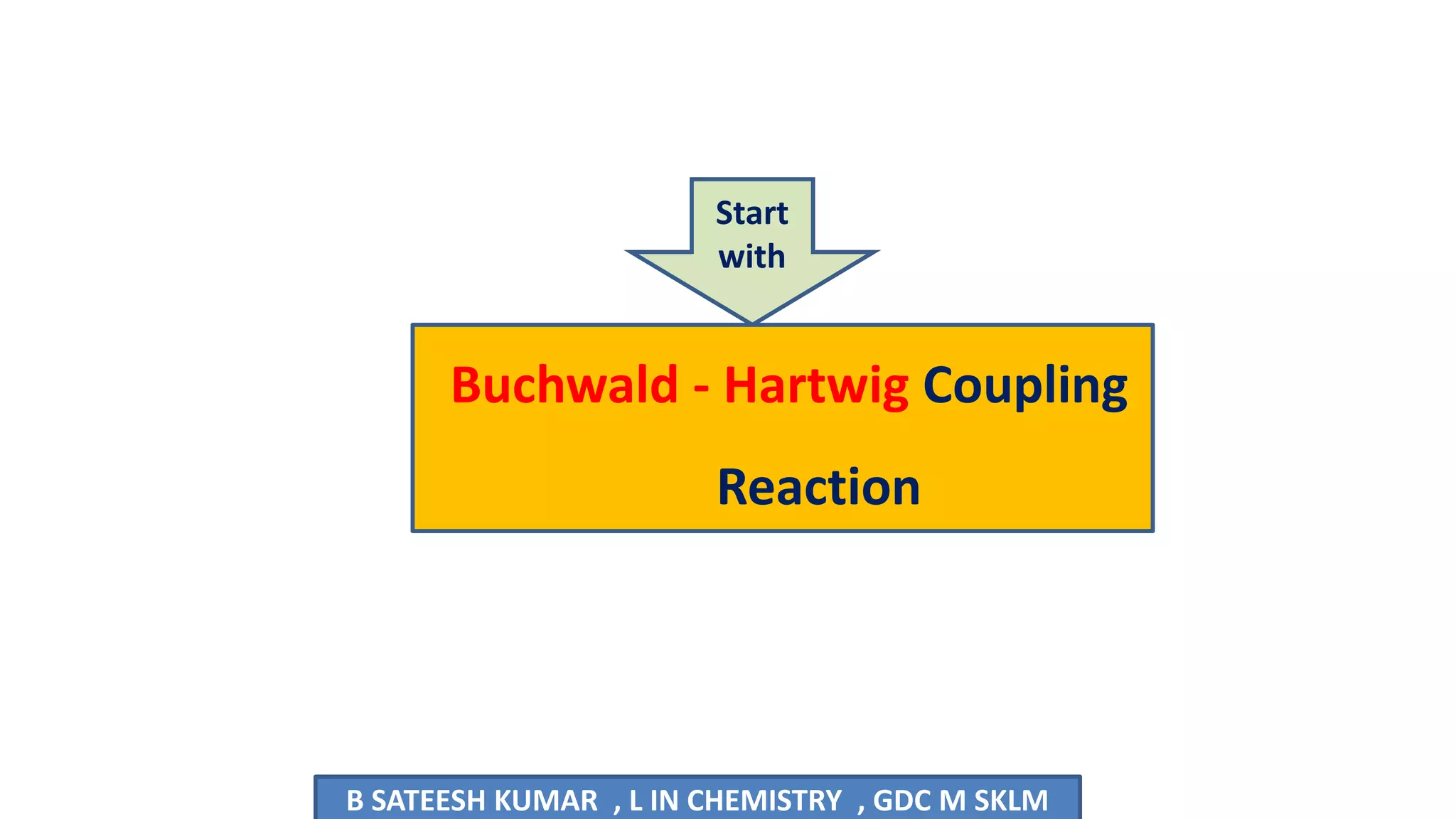 Start with

Buchwald - Hartwig Coupling Reaction

B SATEESH KUMAR , L IN CHEMISTRY , GDC M SKLM